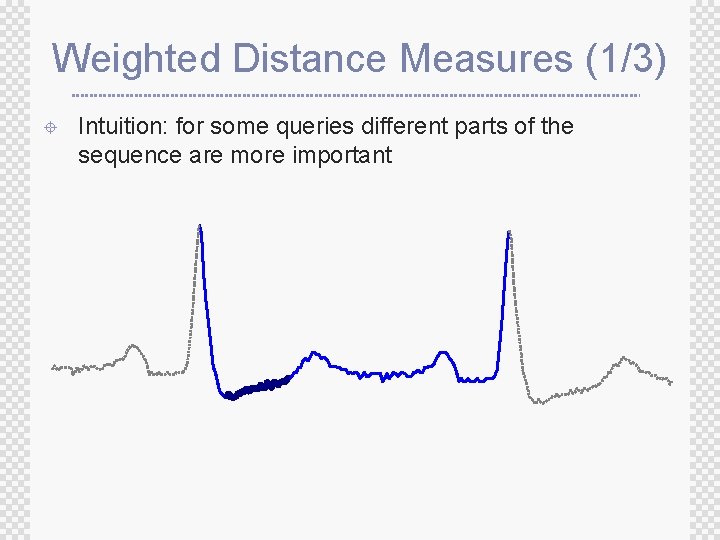 Weighted Distance Measures (1/3)

Intuition: for some queries different parts of the sequence are more important